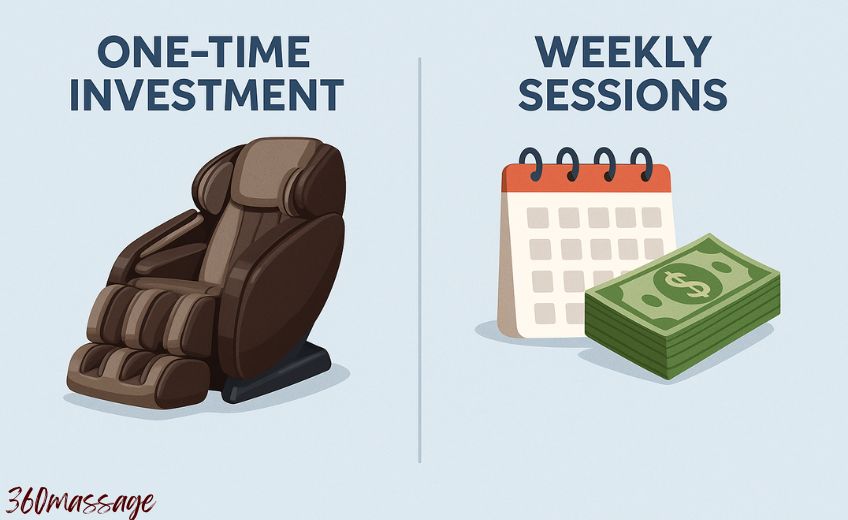 ONE-TIME INVESTMENT

WEEKLY SESSIONS

$

360massage